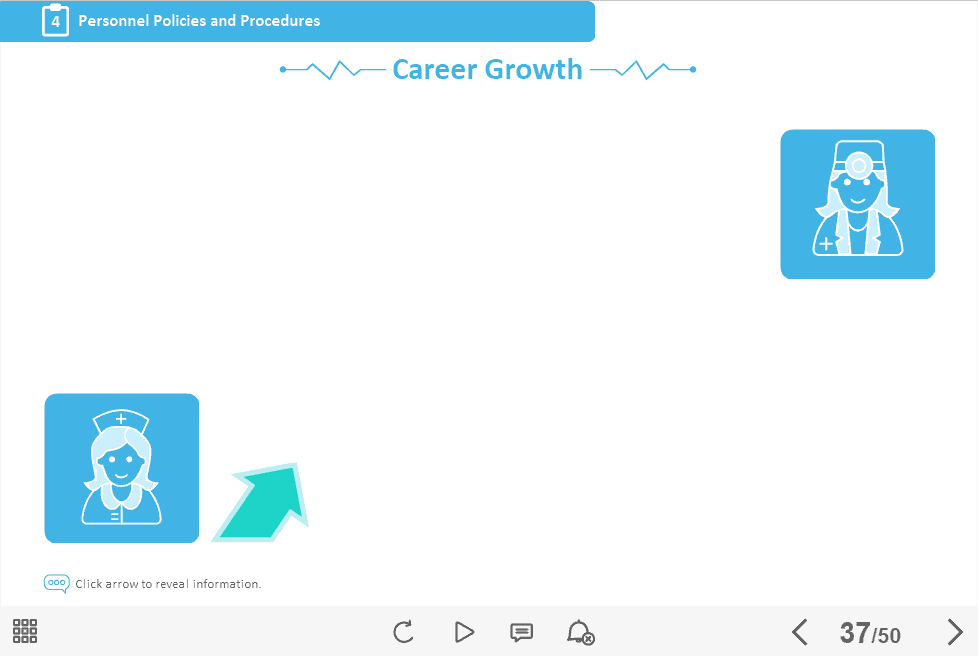 4 Personnel Policies and Procedures

Career Growth

Click arrow to reveal information.

37/50